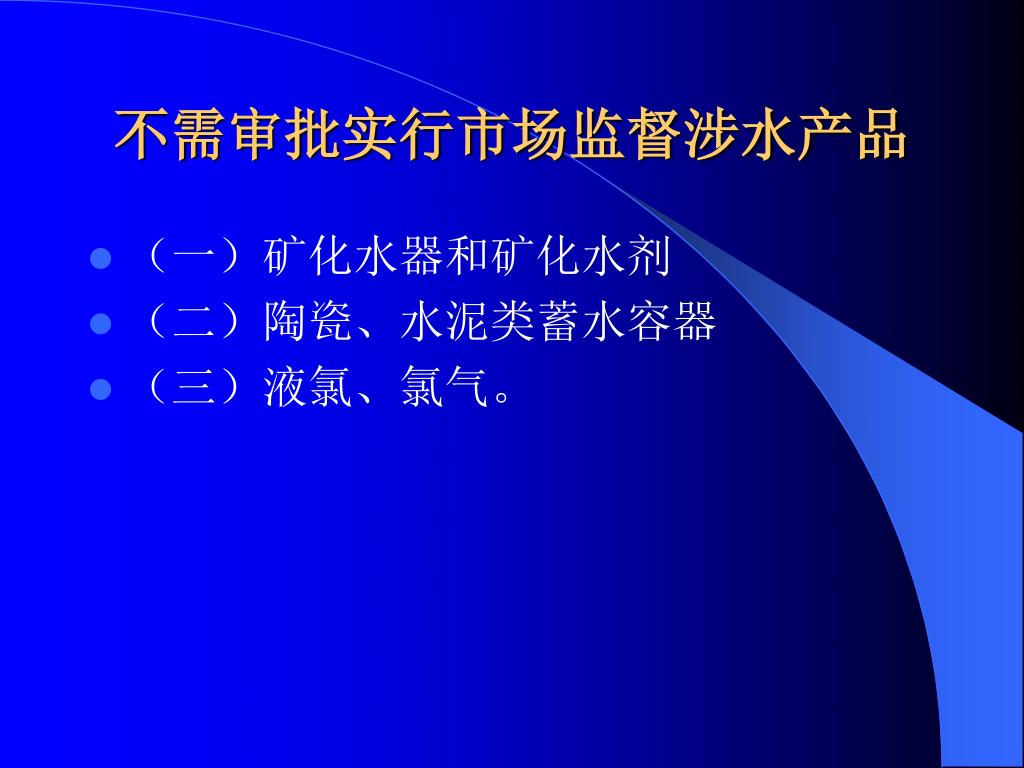 不需审批实行市场监督涉水产品

- （一）矿化水器和矿化水剂
- （二）陶瓷、水泥类蓄水容器
- （三）液氯、氯气。